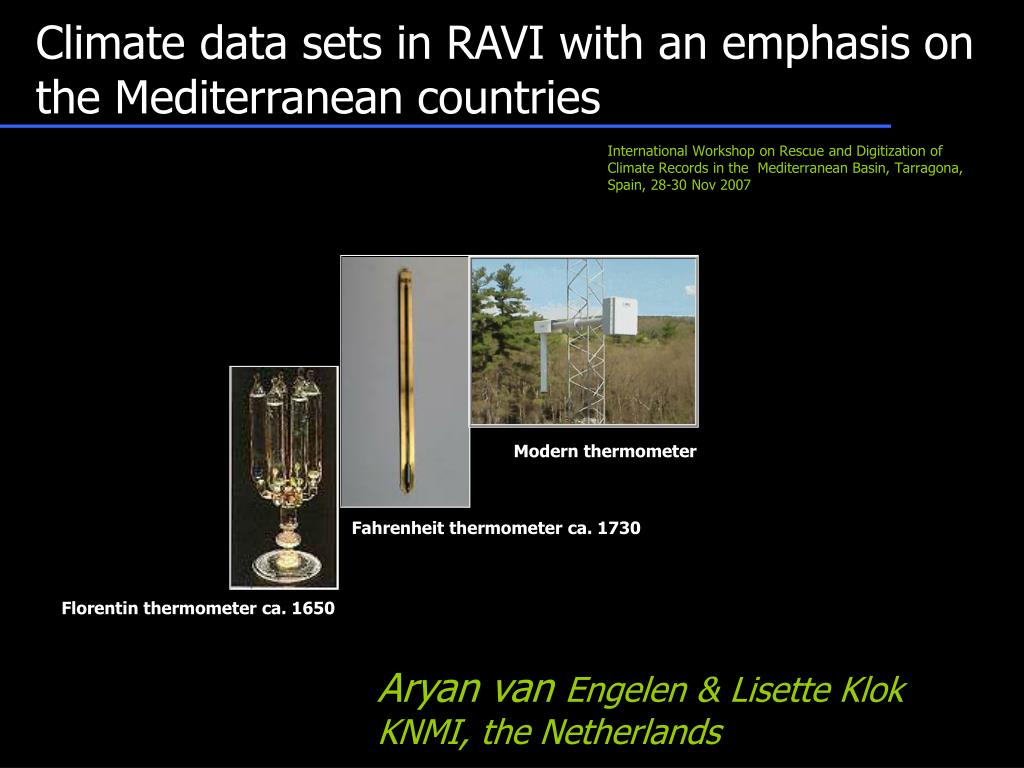 Climate data sets in RAVI with an emphasis on the Mediterranean countries

International Workshop on Rescue and Digitization of Climate Records in the Mediterranean Basin, Tarragona, Spain, 28-30 Nov 2007

Modern thermometer

Fahrenheit thermometer ca. 1730

Florentin thermometer ca. 1650

Aryan van Engelen & Lisette Klok
KNMI, the Netherlands